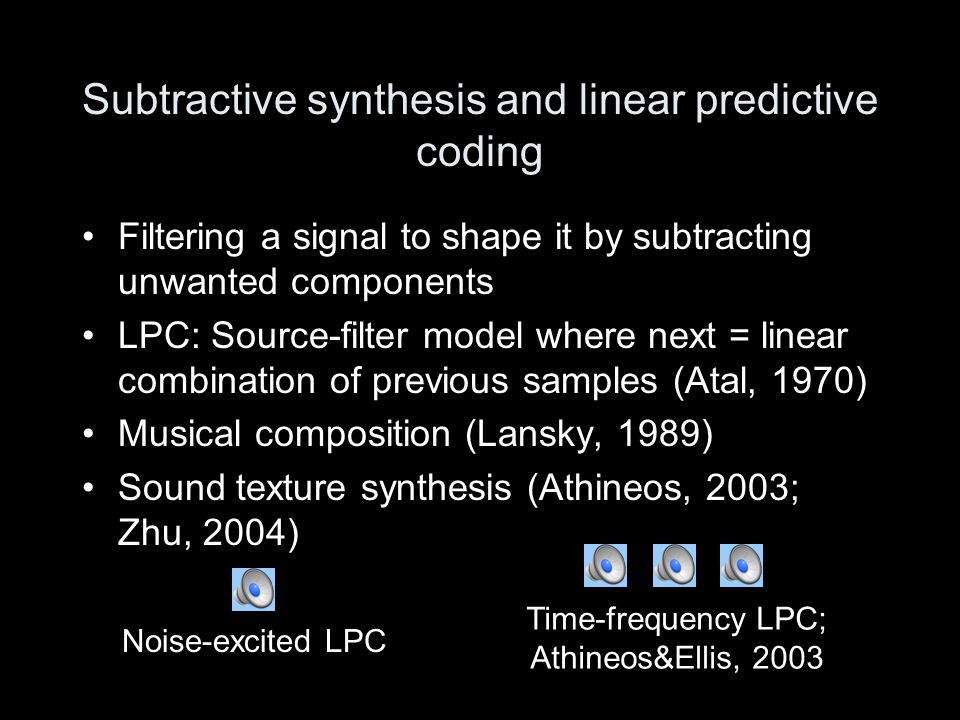 Subtractive synthesis and linear predictive coding

• Filtering a signal to shape it by subtracting unwanted components
• LPC: Source-filter model where next = linear combination of previous samples (Atal, 1970)
• Musical composition (Lansky, 1989)
• Sound texture synthesis (Athineos, 2003; Zhu, 2004)

Noise-excited LPC

Time-frequency LPC; Athineos&Ellis, 2003